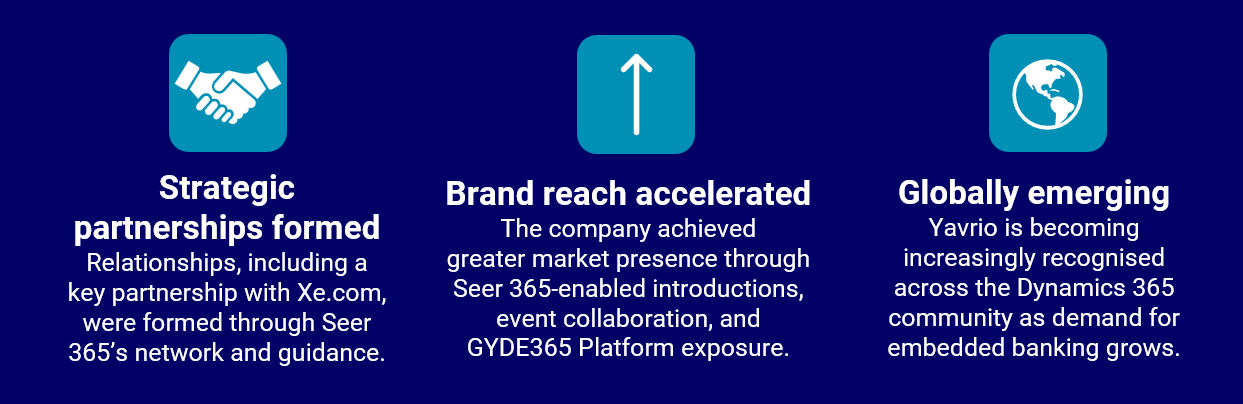 Strategic partnerships formed

Relationships, including a key partnership with Xe.com, were formed through Seer 365's network and guidance.

Brand reach accelerated

The company achieved greater market presence through Seer 365-enabled introductions, event collaboration, and GYDE365 Platform exposure.

Globally emerging

Yavrio is becoming increasingly recognised across the Dynamics 365 community as demand for embedded banking grows.